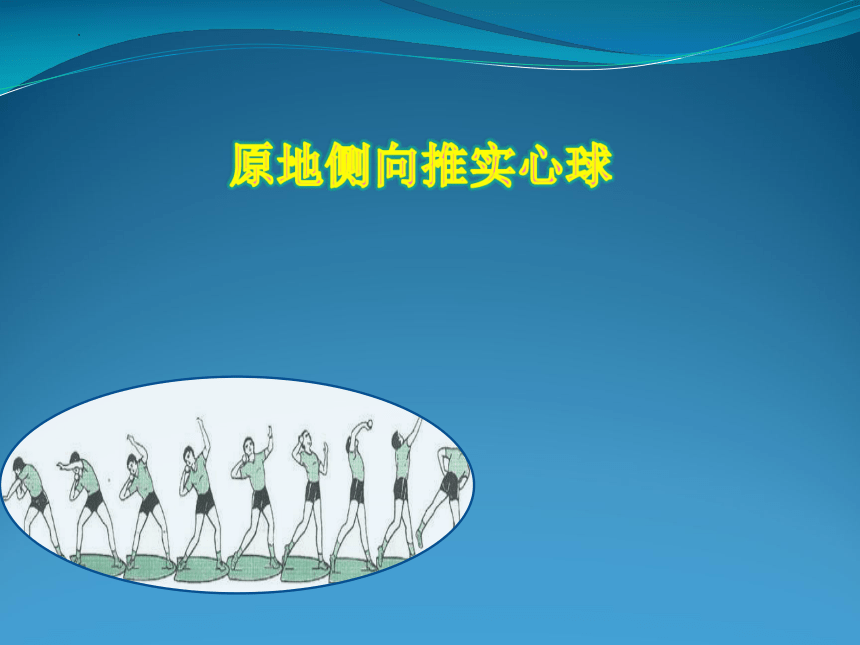 原地侧向推实心球